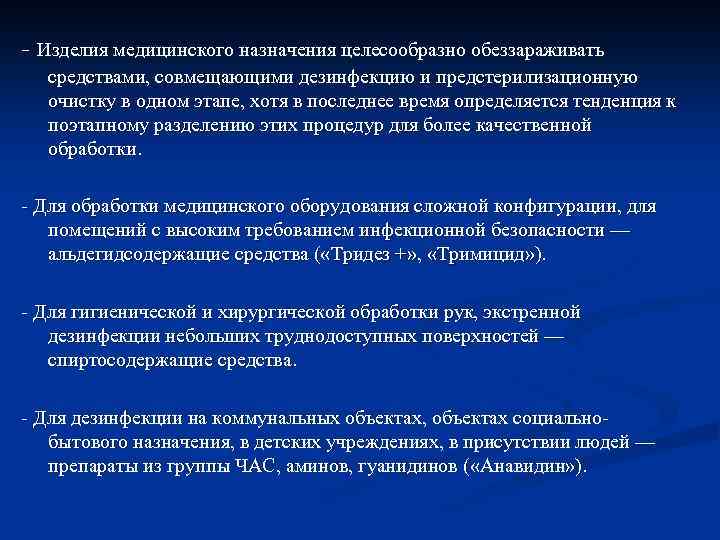 - Изделия медицинского назначения целесообразно обеззараживать средствами, совмещающими дезинфекцию и предстерилизационную очистку в одном этапе, хотя в последнее время определяется тенденция к поэтапному разделению этих процедур для более качественной обработки.

- Для обработки медицинского оборудования сложной конфигурации, для помещений с высоким требованием инфекционной безопасности — альдегидсодержащие средства («Тридез +», «Тримицид»).

- Для гигиенической и хирургической обработки рук, экстренной дезинфекции небольших труднодоступных поверхностей — спиртосодержащие средства.

- Для дезинфекции на коммунальных объектах, объектах социально-бытового назначения, в детских учреждениях, в присутствии людей — препараты из группы ЧАС, аминов, гуанидинов («Анавидин»).